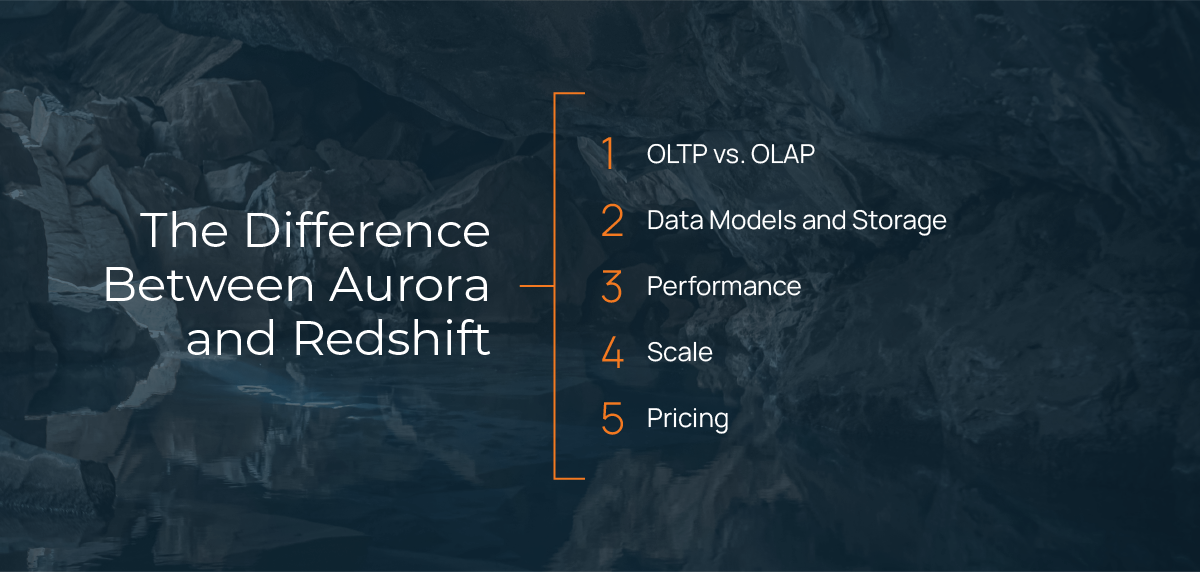 The Difference Between Aurora and Redshift

1 OLTP vs. OLAP
2 Data Models and Storage
3 Performance
4 Scale
5 Pricing